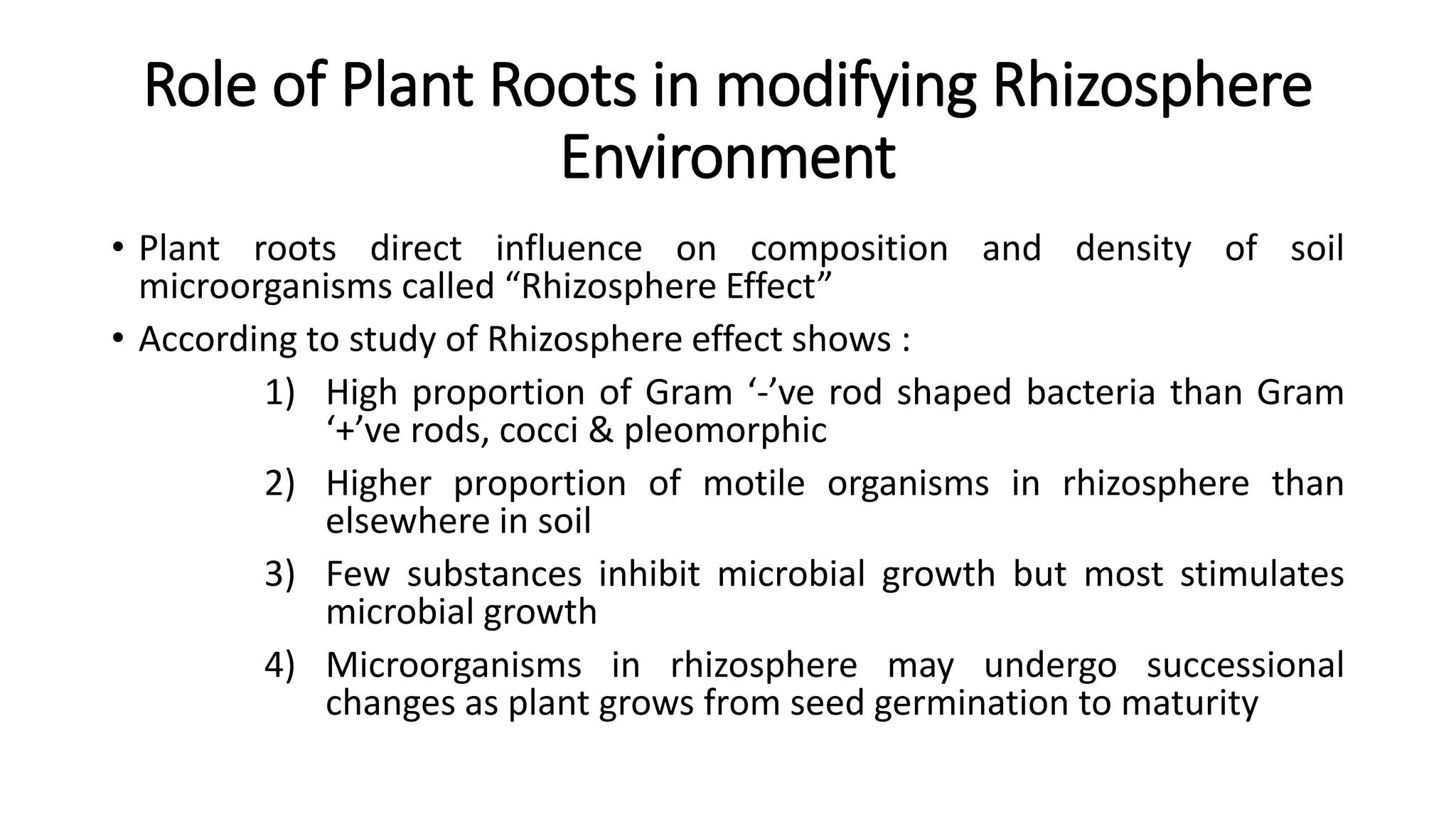 Role of Plant Roots in modifying Rhizosphere Environment

• Plant roots direct influence on composition and density of soil microorganisms called “Rhizosphere Effect”

• According to study of Rhizosphere effect shows :

1) High proportion of Gram ‘-’ve rod shaped bacteria than Gram ‘+’ve rods, cocci & pleomorphic

2) Higher proportion of motile organisms in rhizosphere than elsewhere in soil

3) Few substances inhibit microbial growth but most stimulates microbial growth

4) Microorganisms in rhizosphere may undergo successional changes as plant grows from seed germination to maturity